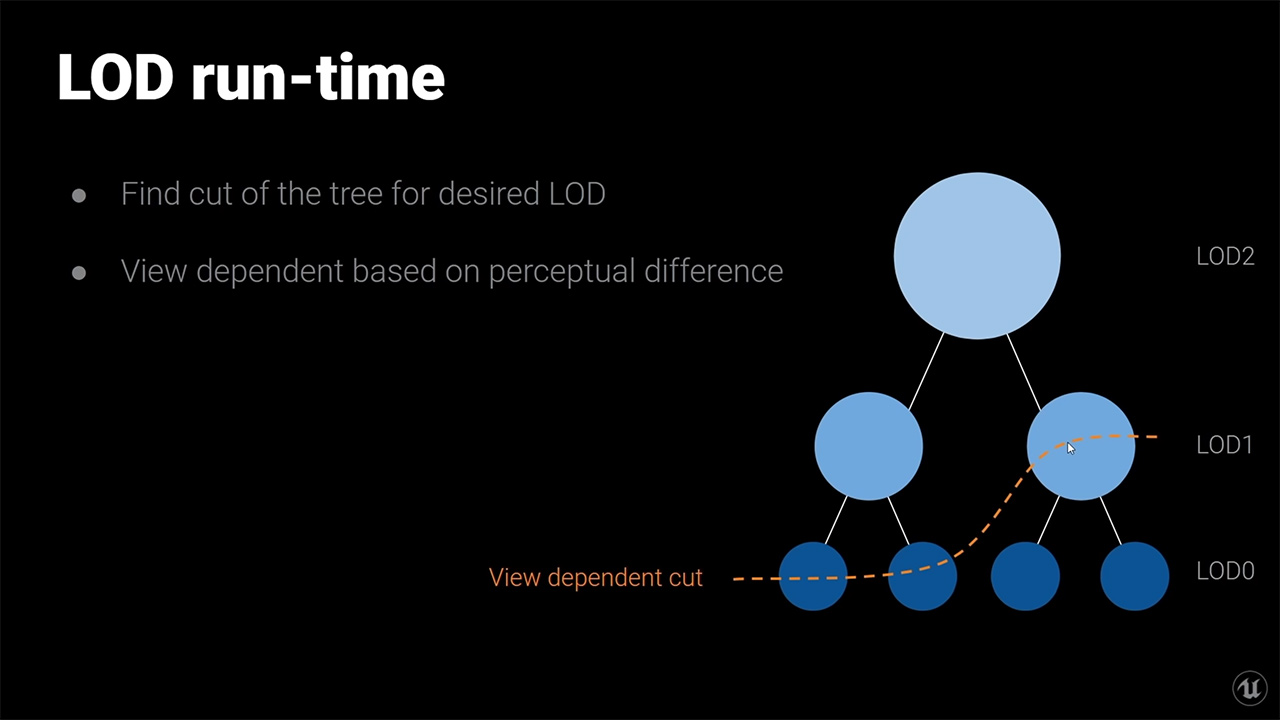 LOD run-time

● Find cut of the tree for desired LOD

● View dependent based on perceptual difference

LOD2

LOD1

View dependent cut

LOD0